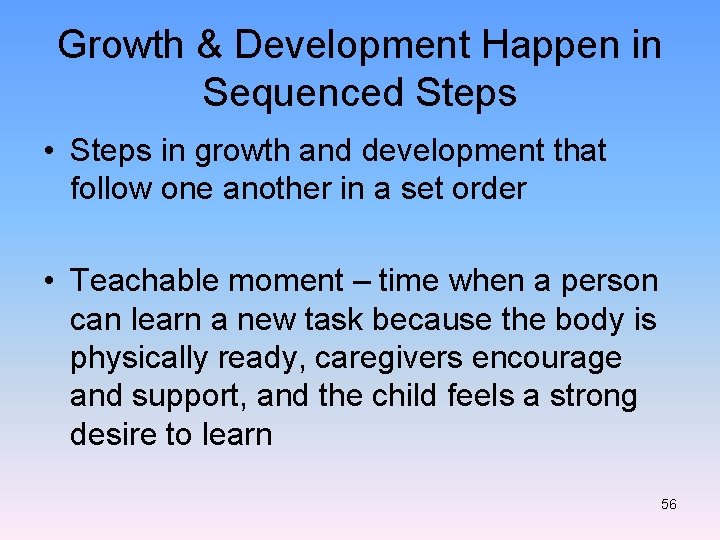 Growth & Development Happen in Sequenced Steps

• Steps in growth and development that follow one another in a set order

• Teachable moment – time when a person can learn a new task because the body is physically ready, caregivers encourage and support, and the child feels a strong desire to learn

56